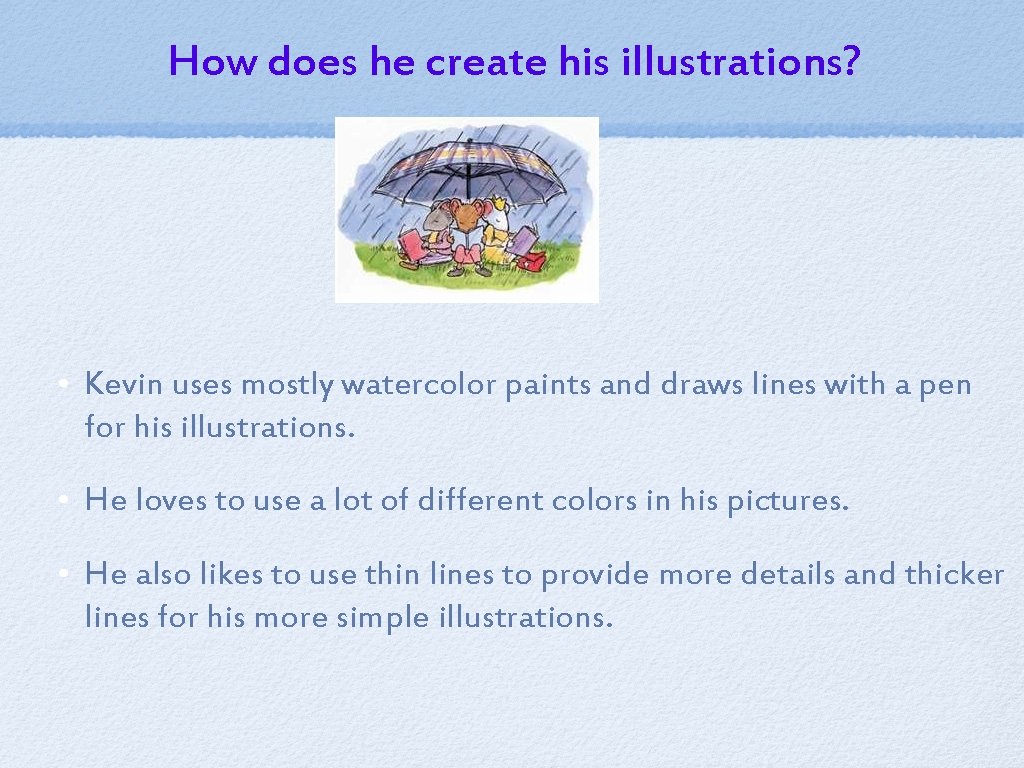 How does he create his illustrations?

• Kevin uses mostly watercolor paints and draws lines with a pen for his illustrations.

• He loves to use a lot of different colors in his pictures.

• He also likes to use thin lines to provide more details and thicker lines for his more simple illustrations.